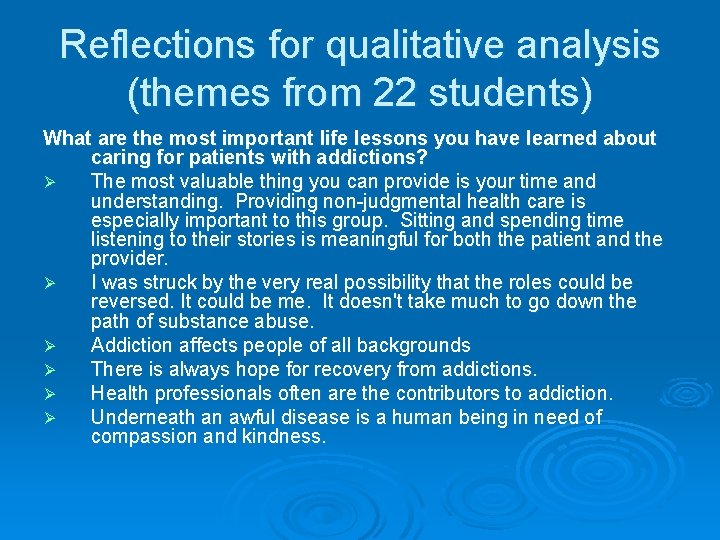 Reflections for qualitative analysis (themes from 22 students)

What are the most important life lessons you have learned about caring for patients with addictions?

➢ The most valuable thing you can provide is your time and understanding. Providing non-judgmental health care is especially important to this group. Sitting and spending time listening to their stories is meaningful for both the patient and the provider.

➢ I was struck by the very real possibility that the roles could be reversed. It could be me. It doesn't take much to go down the path of substance abuse.

➢ Addiction affects people of all backgrounds

➢ There is always hope for recovery from addictions.

➢ Health professionals often are the contributors to addiction.

➢ Underneath an awful disease is a human being in need of compassion and kindness.